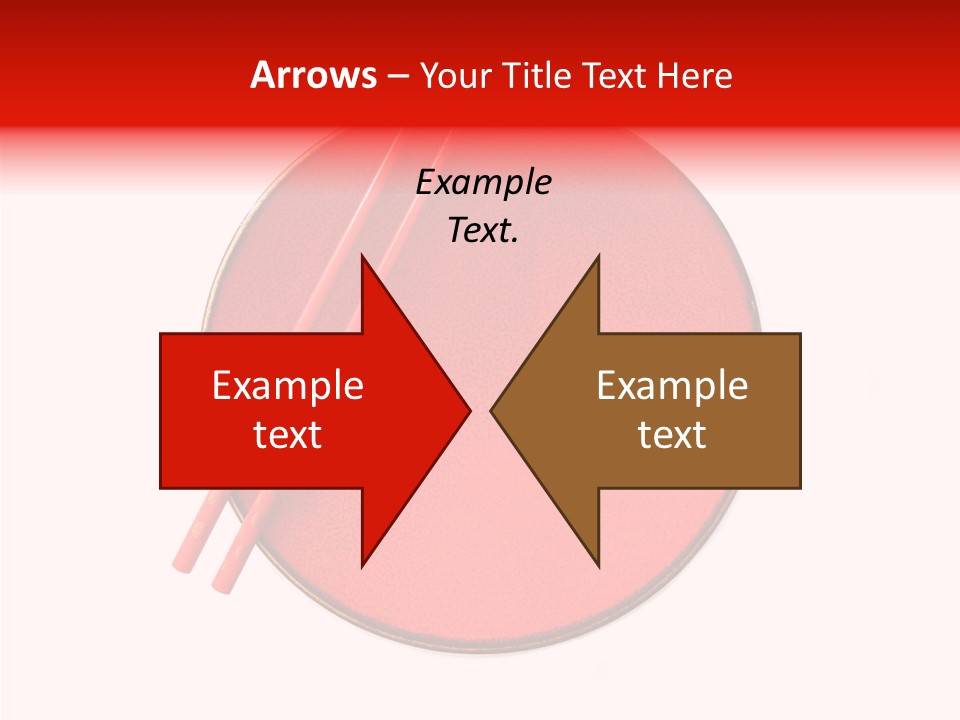 Arrows – Your Title Text Here

Example Text.

Example text

Example text